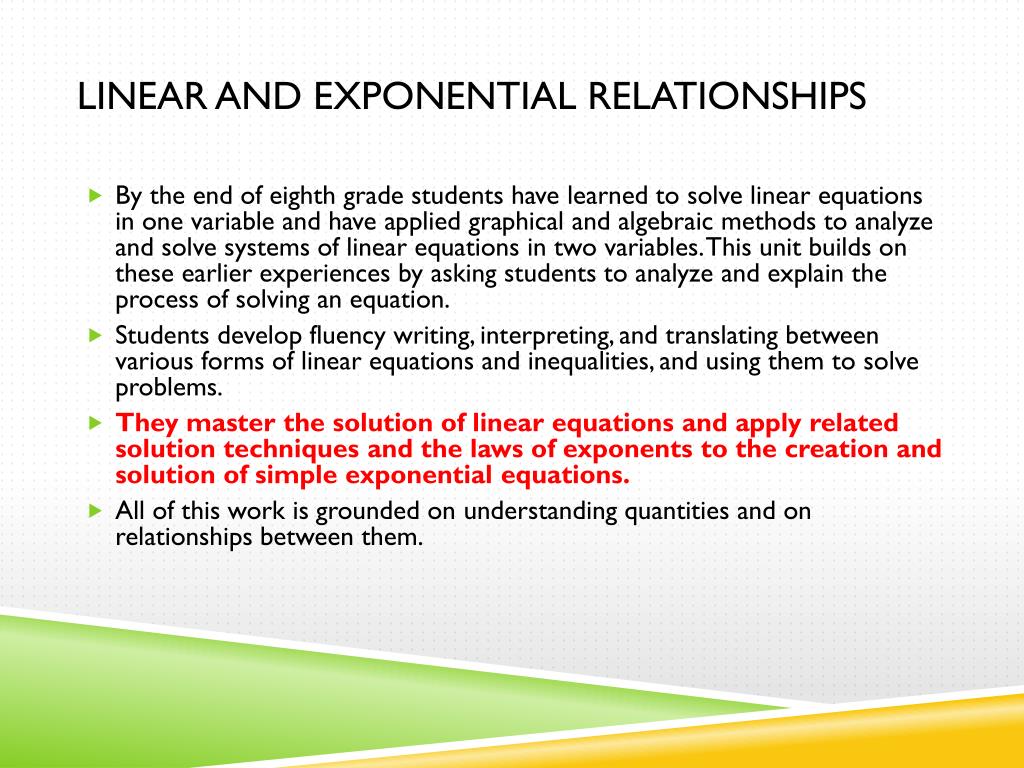 LINEAR AND EXPONENTIAL RELATIONSHIPS

By the end of eighth grade students have learned to solve linear equations in one variable and have applied graphical and algebraic methods to analyze and solve systems of linear equations in two variables. This unit builds on these earlier experiences by asking students to analyze and explain the process of solving an equation.

Students develop fluency writing, interpreting, and translating between various forms of linear equations and inequalities, and using them to solve problems.

They master the solution of linear equations and apply related solution techniques and the laws of exponents to the creation and solution of simple exponential equations.

All of this work is grounded on understanding quantities and on relationships between them.